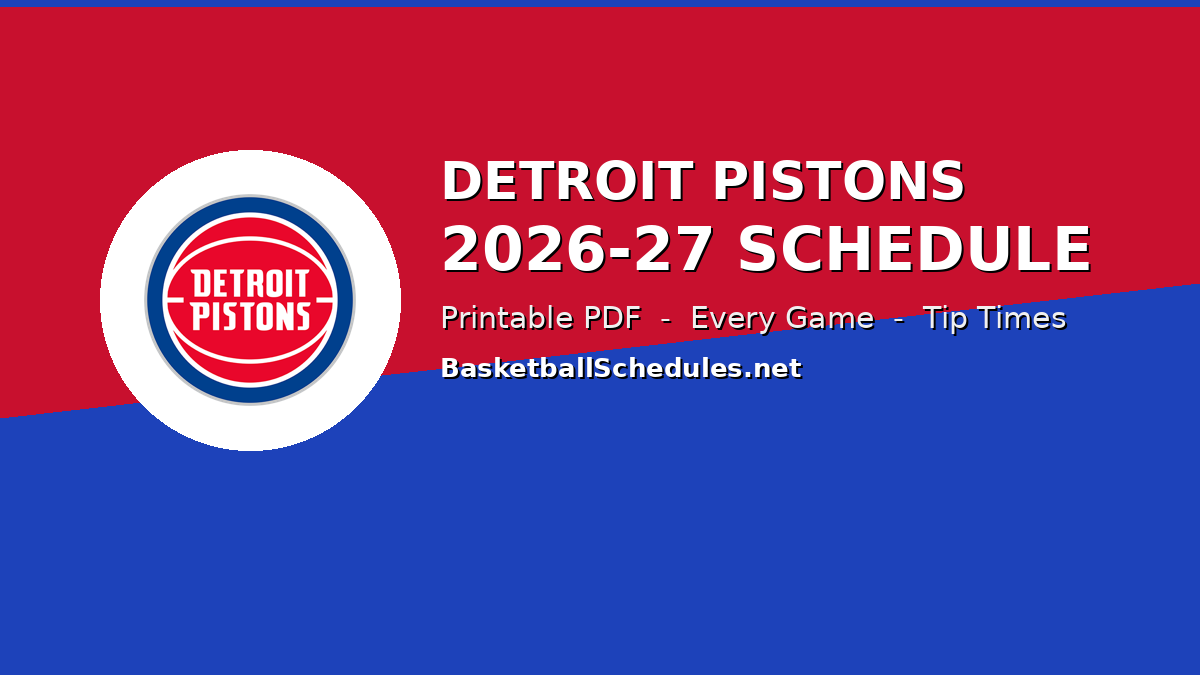 DETROIT PISTONS

DETROIT PISTONS
2026-27 SCHEDULE

Printable PDF - Every Game - Tip Times

BasketballSchedules.net